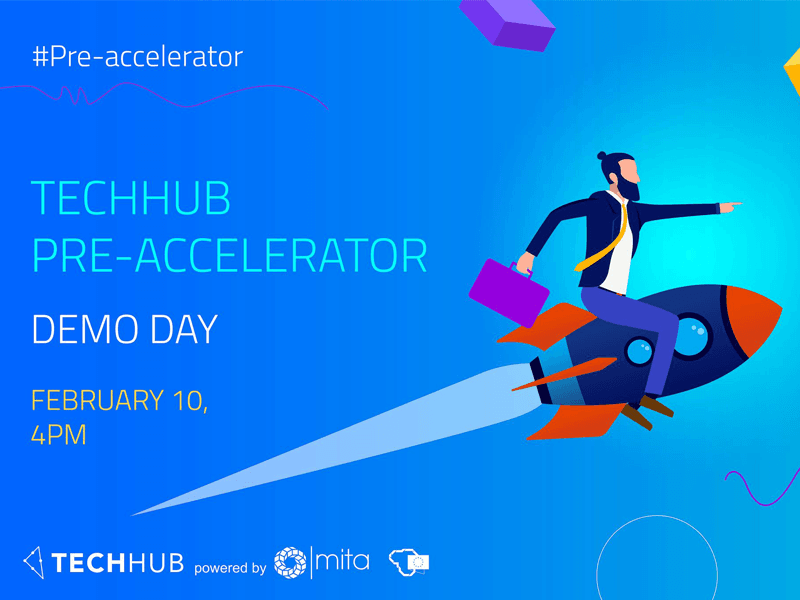 #Pre-accelerator

TECHHUB
PRE-ACCELERATOR

DEMO DAY

FEBRUARY 10,
4PM

TECHHUB powered by mita